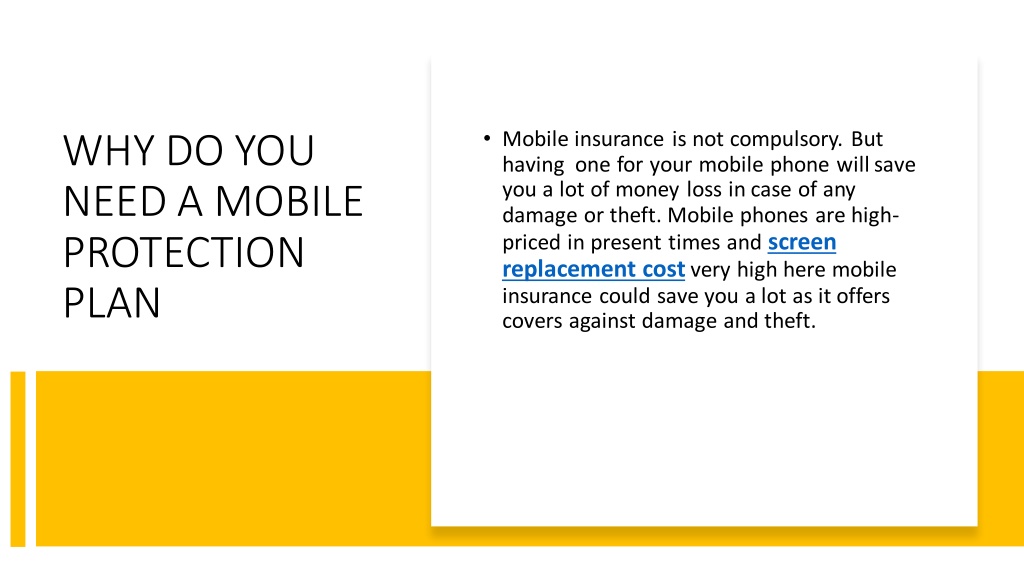 WHY DO YOU NEED A MOBILE PROTECTION PLAN

• Mobile insurance is not compulsory. But having one for your mobile phone will save you a lot of money loss in case of any damage or theft. Mobile phones are high-priced in present times and screen replacement cost very high here mobile insurance could save you a lot as it offers covers against damage and theft.